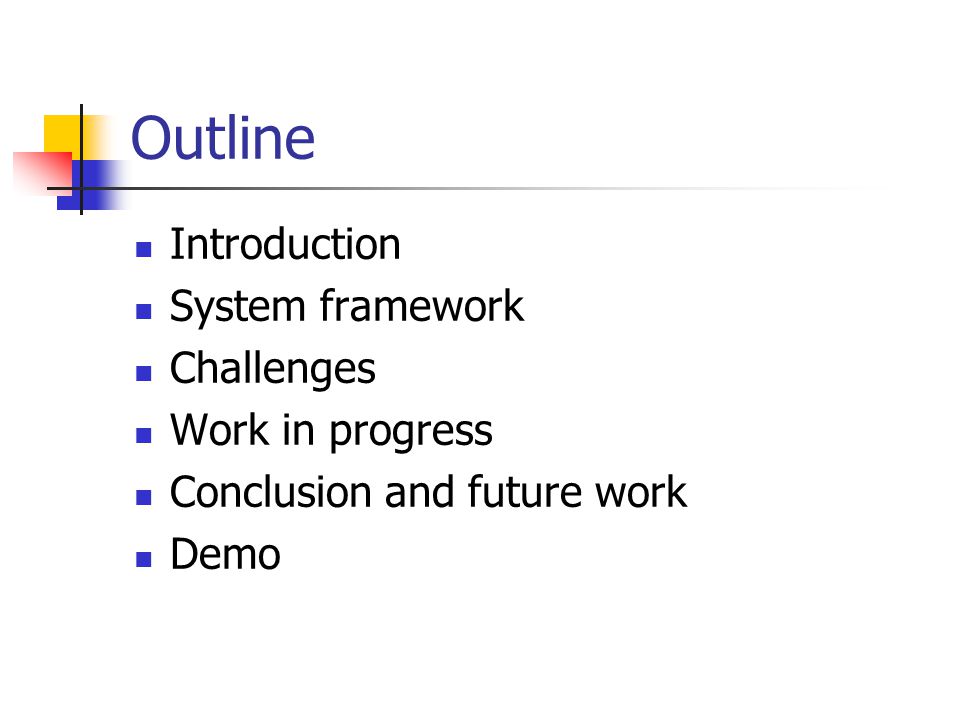 Outline

- Introduction
- System framework
- Challenges
- Work in progress
- Conclusion and future work
- Demo